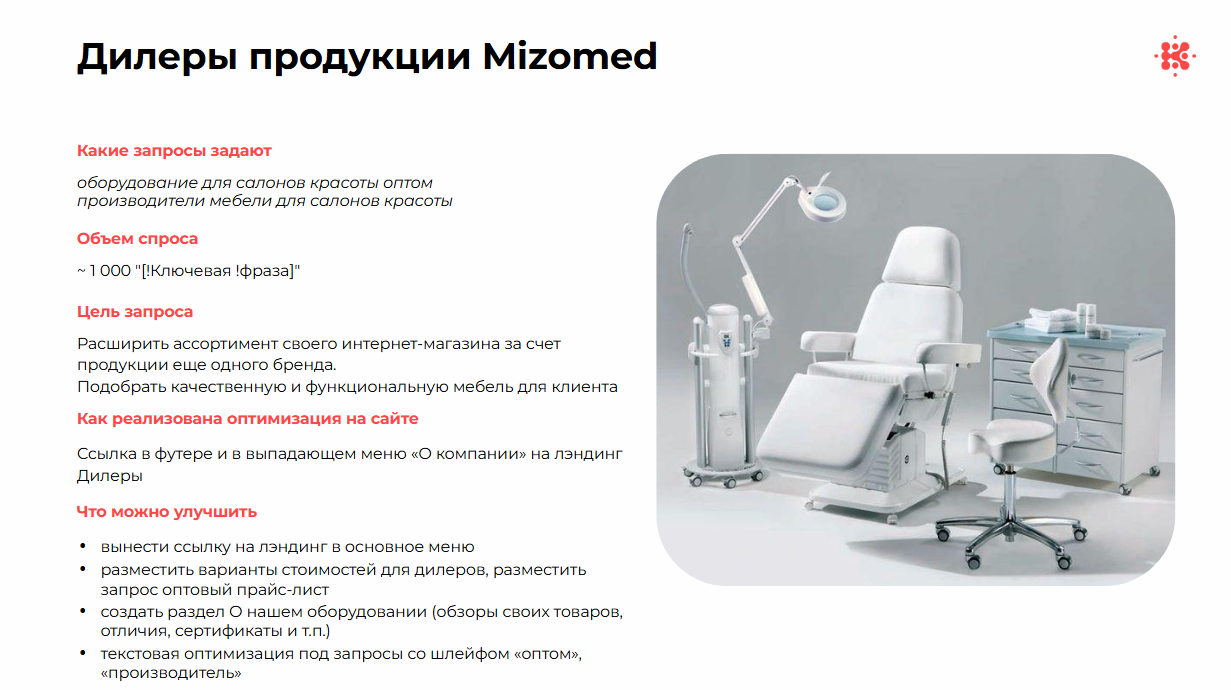 Дилеры продукции Mizomed

Какие запросы задают

оборудование для салонов красоты оптом
производители мебели для салонов красоты

Объем спроса

~ 1 000 "[!Ключевая !фраза]"

Цель запроса

Расширить ассортимент своего интернет-магазина за счет продукции еще одного бренда.
Подобрать качественную и функциональную мебель для клиента

Как реализована оптимизация на сайте

Ссылка в футере и в выпадающем меню «О компании» на лэндинг Дилеры

Что можно улучшить

• вынести ссылку на лэндинг в основное меню
• разместить варианты стоимостей для дилеров, разместить запрос оптовый прайс-лист
• создать раздел О нашем оборудовании (обзоры своих товаров, отличия, сертификаты и т.п.)
• текстовая оптимизация под запросы со шлейфом «оптом», «производитель»